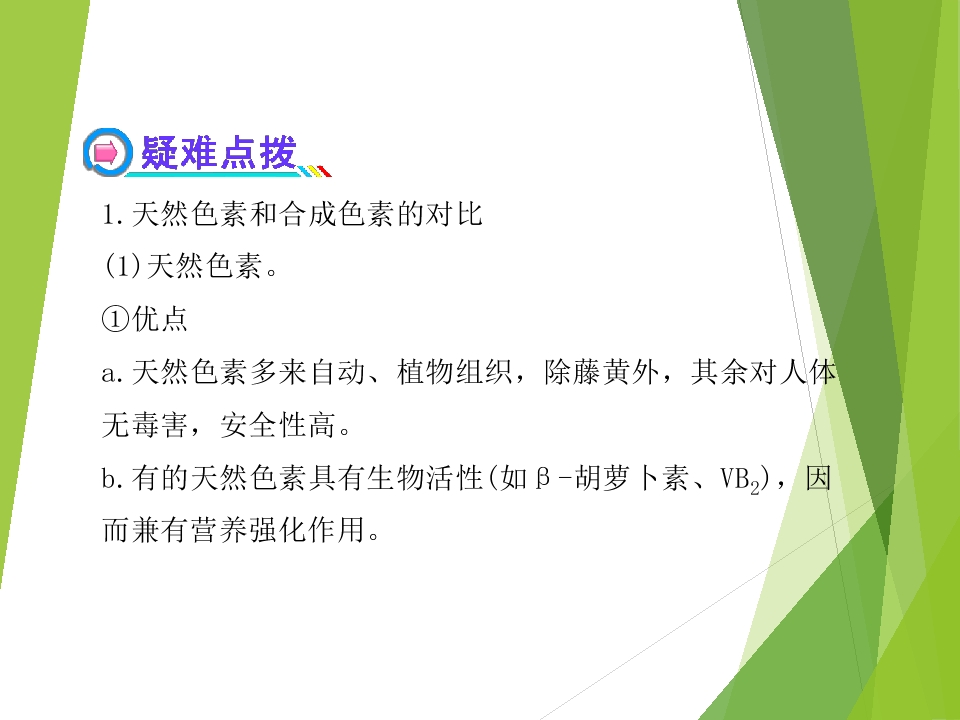 疑难点拨

1.天然色素和合成色素的对比

(1)天然色素。

①优点

a.天然色素多来自动、植物组织，除藤黄外，其余对人体无毒害，安全性高。

b.有的天然色素具有生物活性(如β-胡萝卜素、$VB_2$)，因而兼有营养强化作用。